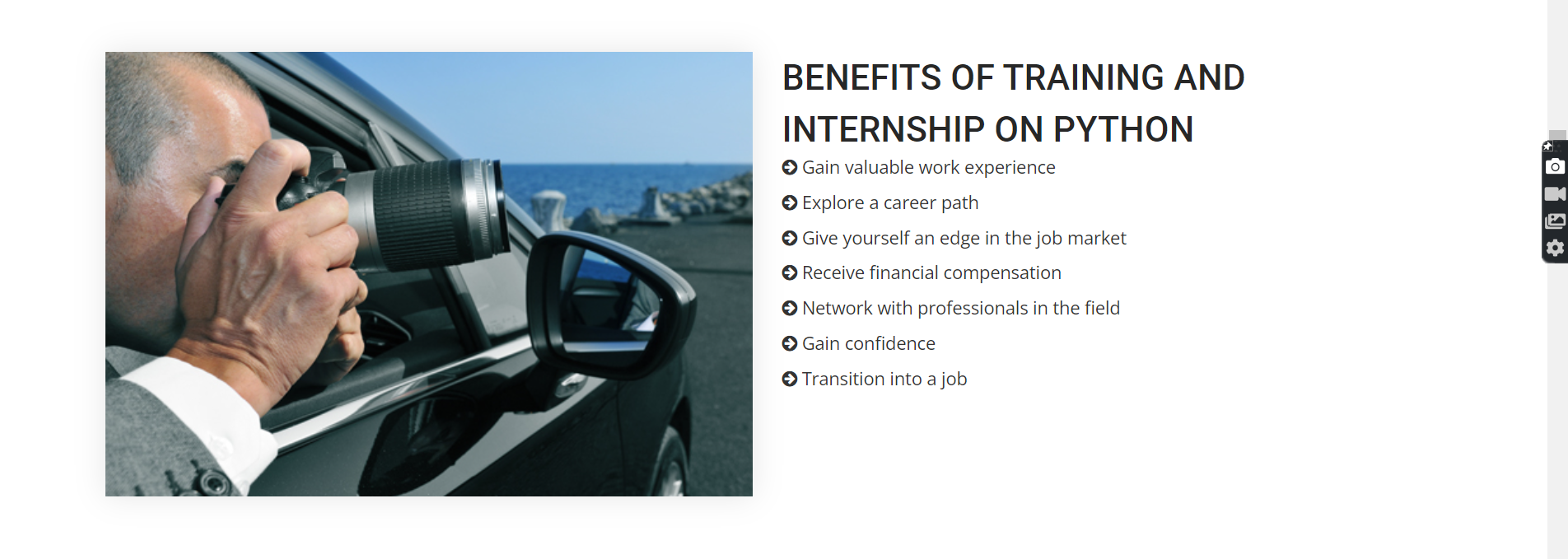 BENEFITS OF TRAINING AND INTERNSHIP ON PYTHON

Gain valuable work experience

Explore a career path

Give yourself an edge in the job market

Receive financial compensation

Network with professionals in the field

Gain confidence

Transition into a job